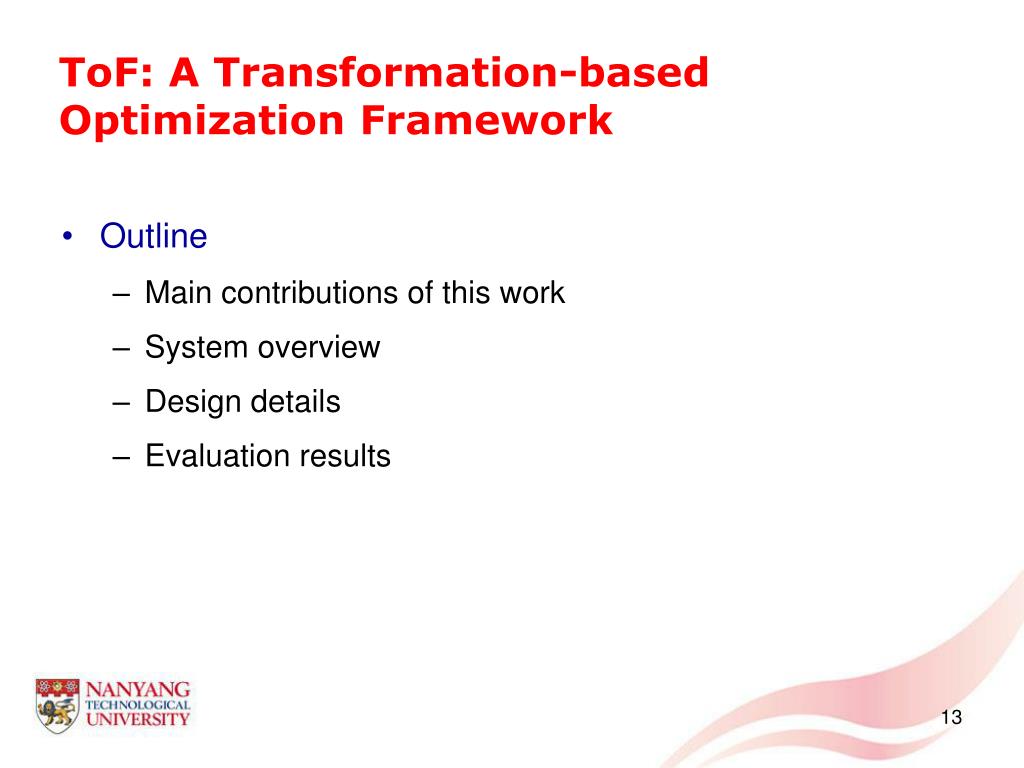 ToF: A Transformation-based Optimization Framework

• Outline
– Main contributions of this work
– System overview
– Design details
– Evaluation results

NANYANG TECHNOLOGICAL UNIVERSITY

13